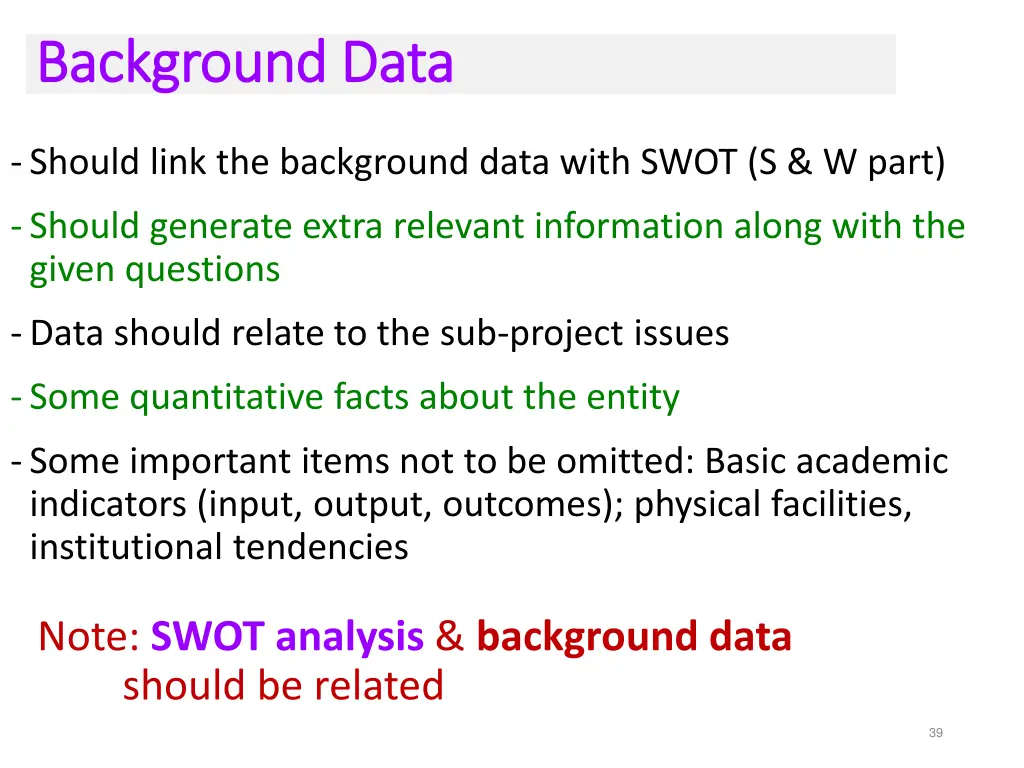 Background Data

- Should link the background data with SWOT (S & W part)

- Should generate extra relevant information along with the given questions

- Data should relate to the sub-project issues

- Some quantitative facts about the entity

- Some important items not to be omitted: Basic academic indicators (input, output, outcomes); physical facilities, institutional tendencies

Note: SWOT analysis & background data should be related

39